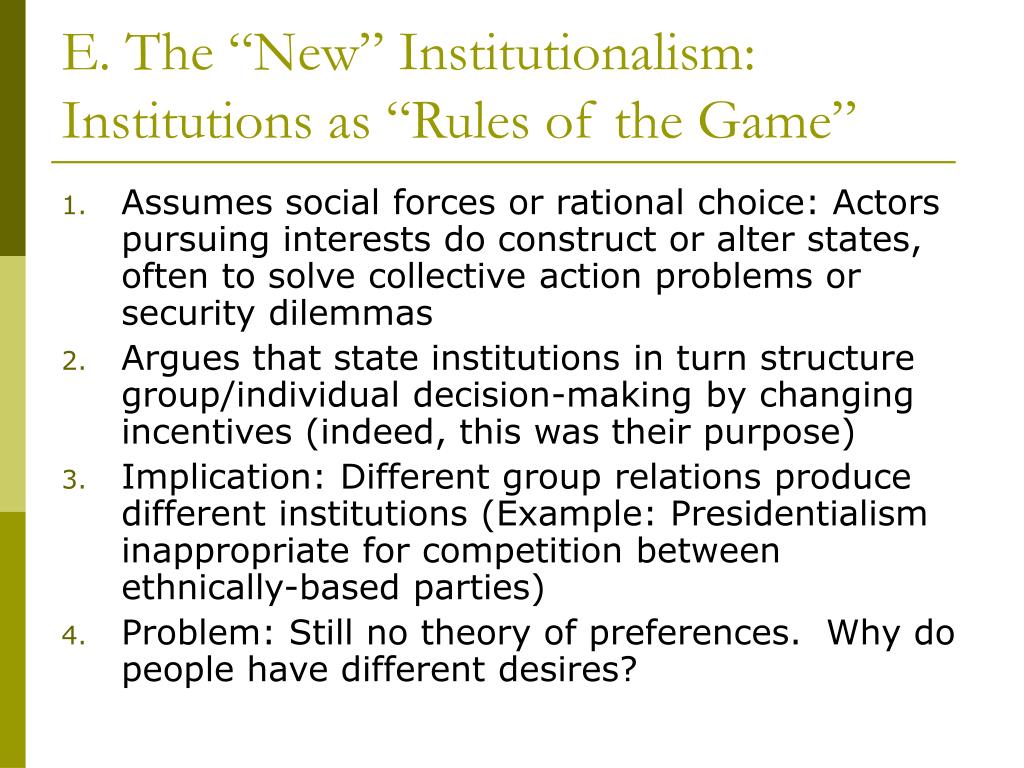 E. The “New” Institutionalism: Institutions as “Rules of the Game”

1. Assumes social forces or rational choice: Actors pursuing interests do construct or alter states, often to solve collective action problems or security dilemmas
2. Argues that state institutions in turn structure group/individual decision-making by changing incentives (indeed, this was their purpose)
3. Implication: Different group relations produce different institutions (Example: Presidentialism inappropriate for competition between ethnically-based parties)
4. Problem: Still no theory of preferences. Why do people have different desires?